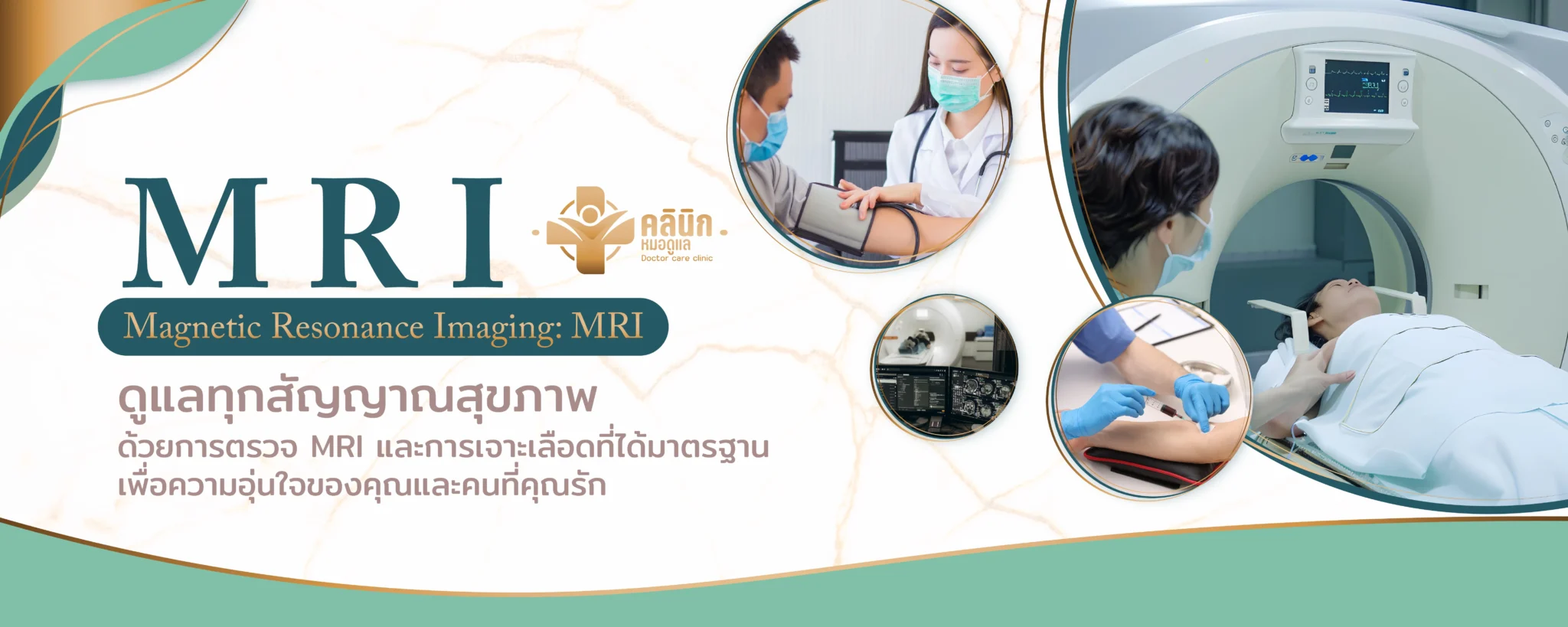 MRI

คลินิก
หมอดูแล
Doctor care clinic

Magnetic Resonance Imaging: MRI

ดูแลทุกสัญญาณสุขภาพ
ด้วยการตรวจ MRI และการเจาะเลือดที่ได้มาตรฐาน
เพื่อความอุ่นใจของคุณและคนที่คุณรัก